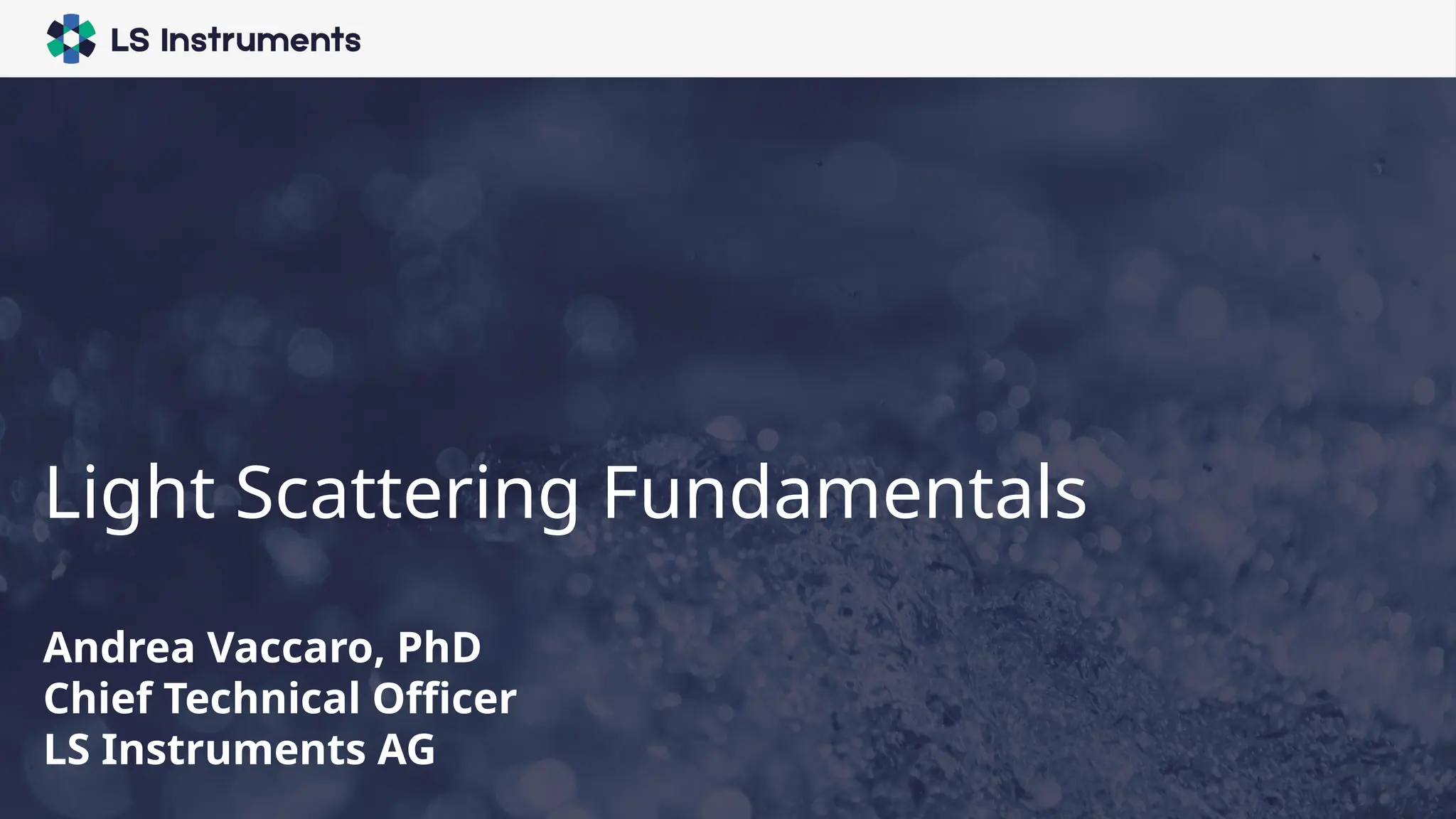 LS Instruments

Light Scattering Fundamentals

Andrea Vaccaro, PhD
Chief Technical Officer
LS Instruments AG